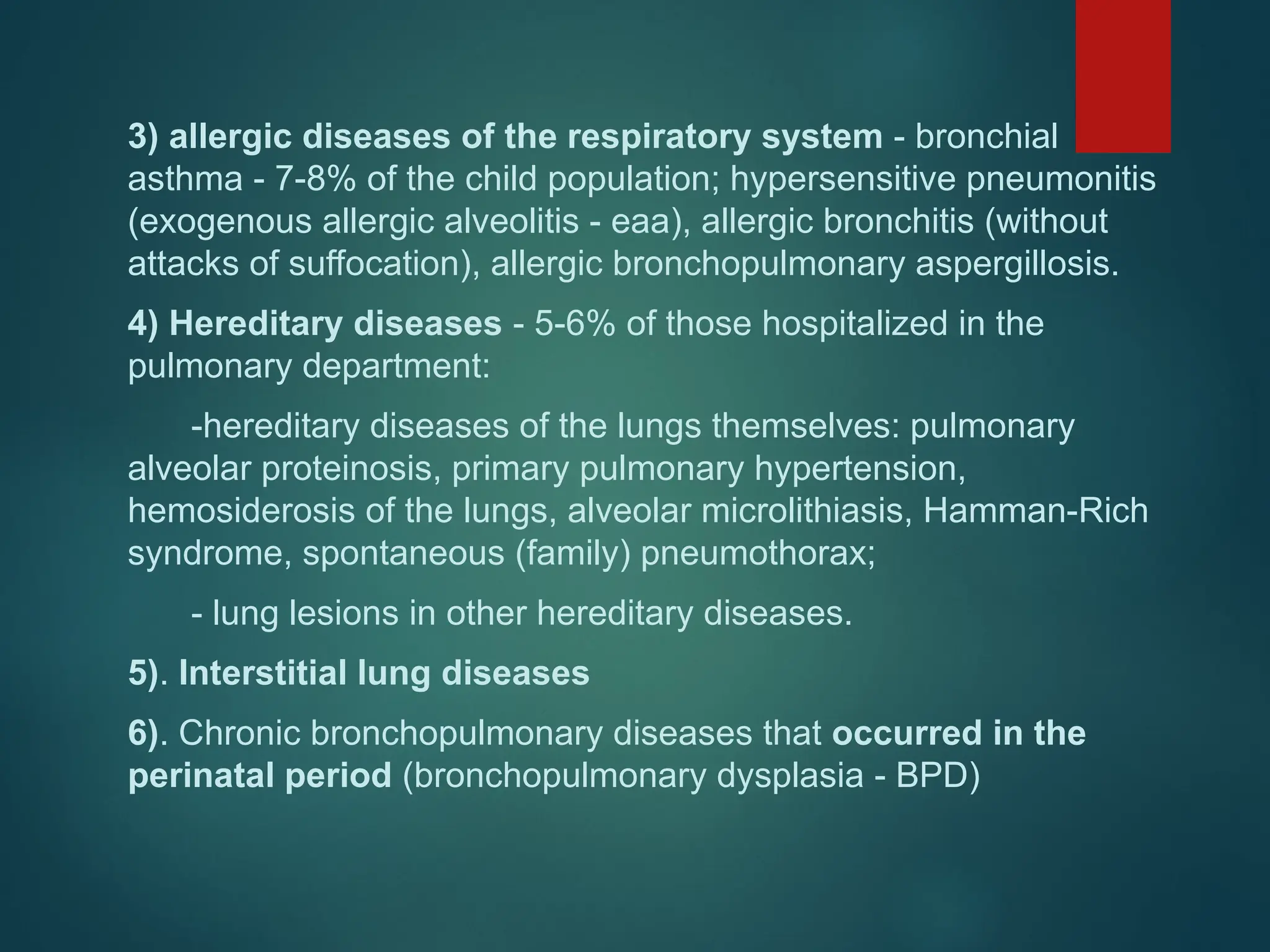 3) allergic diseases of the respiratory system - bronchial asthma - 7-8% of the child population; hypersensitive pneumonitis (exogenous allergic alveolitis - eaa), allergic bronchitis (without attacks of suffocation), allergic bronchopulmonary aspergillosis.

4) Hereditary diseases - 5-6% of those hospitalized in the pulmonary department:

-hereditary diseases of the lungs themselves: pulmonary alveolar proteinosis, primary pulmonary hypertension, hemosiderosis of the lungs, alveolar microlithiasis, Hamman-Rich syndrome, spontaneous (family) pneumothorax;

- lung lesions in other hereditary diseases.

5). Interstitial lung diseases

6). Chronic bronchopulmonary diseases that occurred in the perinatal period (bronchopulmonary dysplasia - BPD)